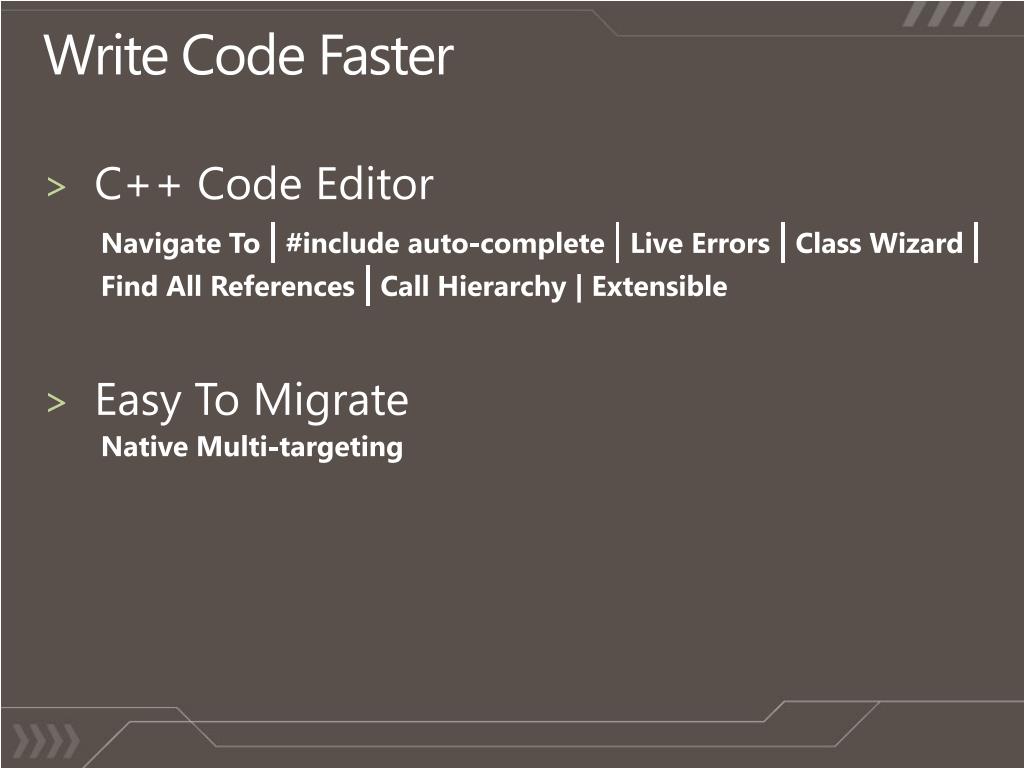 Write Code Faster

> C++ Code Editor

Navigate To | #include auto-complete | Live Errors | Class Wizard | Find All References | Call Hierarchy | Extensible

> Easy To Migrate

Native Multi-targeting